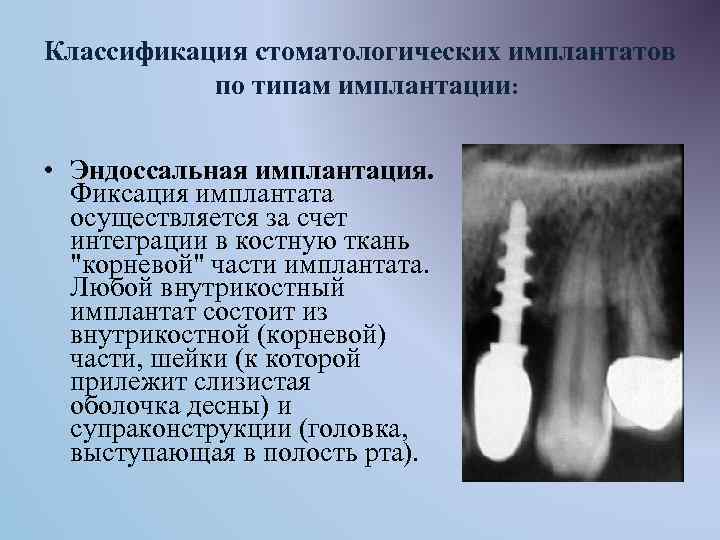 Классификация стоматологических имплантатов по типам имплантации:

• Эндоссальная имплантация. Фиксация имплантата осуществляется за счет интеграции в костную ткань "корневой" части имплантата. Любой внутрикостный имплантат состоит из внутрикостной (корневой) части, шейки (к которой прилежит слизистая оболочка десны) и супраконструкции (головка, выступающая в полость рта).